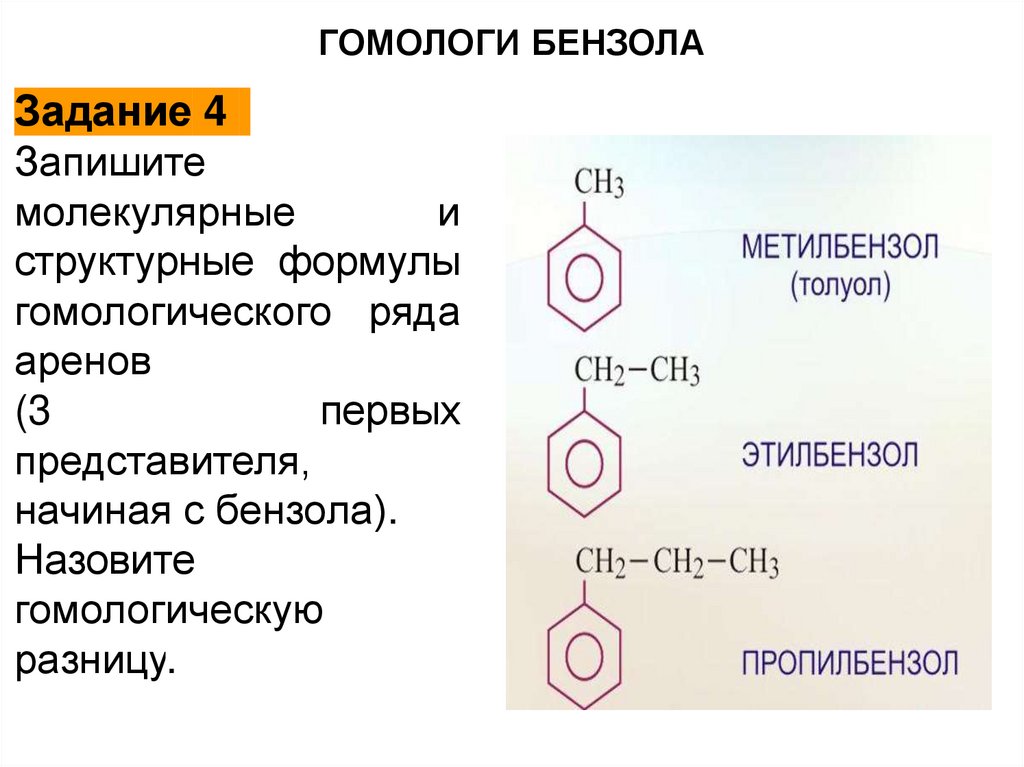 ГОМОЛОГИ БЕНЗОЛА

Задание 4

Запишите молекулярные и структурные формулы гомологического ряда аренов (3 первых представителя, начиная с бензола). Назовите гомологическую разницу.

$CH_3$

МЕТИЛБЕНЗОЛ (толуол)

$CH_2-CH_3$

ЭТИЛБЕНЗОЛ

$CH_2-CH_2-CH_3$

ПРОПИЛБЕНЗОЛ